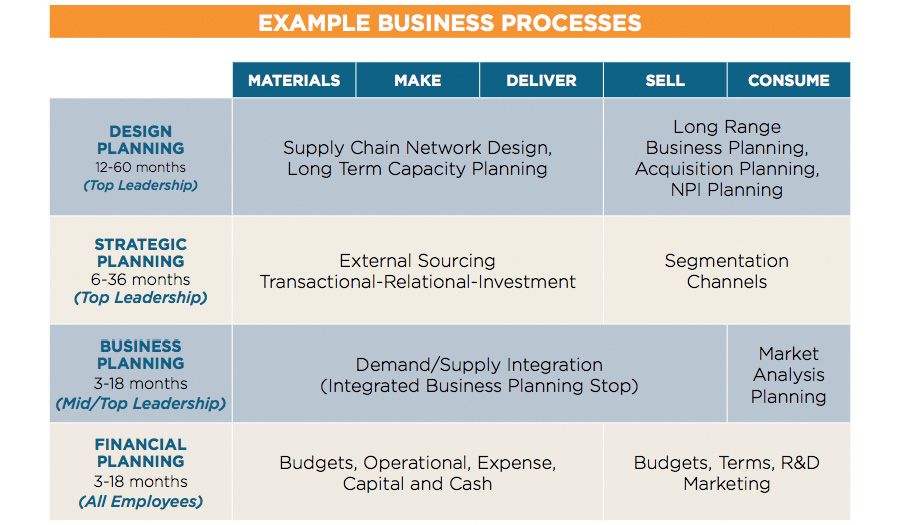 EXAMPLE BUSINESS PROCESSES

| | MATERIALS | MAKE | DELIVER | SELL | CONSUME |
|---|---|---|---|---|---|
| DESIGN PLANNING 12-60 months (Top Leadership) | Supply Chain Network Design, Long Term Capacity Planning | | | Long Range Business Planning, Acquisition Planning, NPI Planning | |
| STRATEGIC PLANNING 6-36 months (Top Leadership) | External Sourcing Transactional-Relational-Investment | | | Segmentation Channels | |
| BUSINESS PLANNING 3-18 months (Mid/Top Leadership) | Demand/Supply Integration (Integrated Business Planning Stop) | | | | Market Analysis Planning |
| FINANCIAL PLANNING 3-18 months (All Employees) | Budgets, Operational, Expense, Capital and Cash | | | Budgets, Terms, R&D Marketing | |